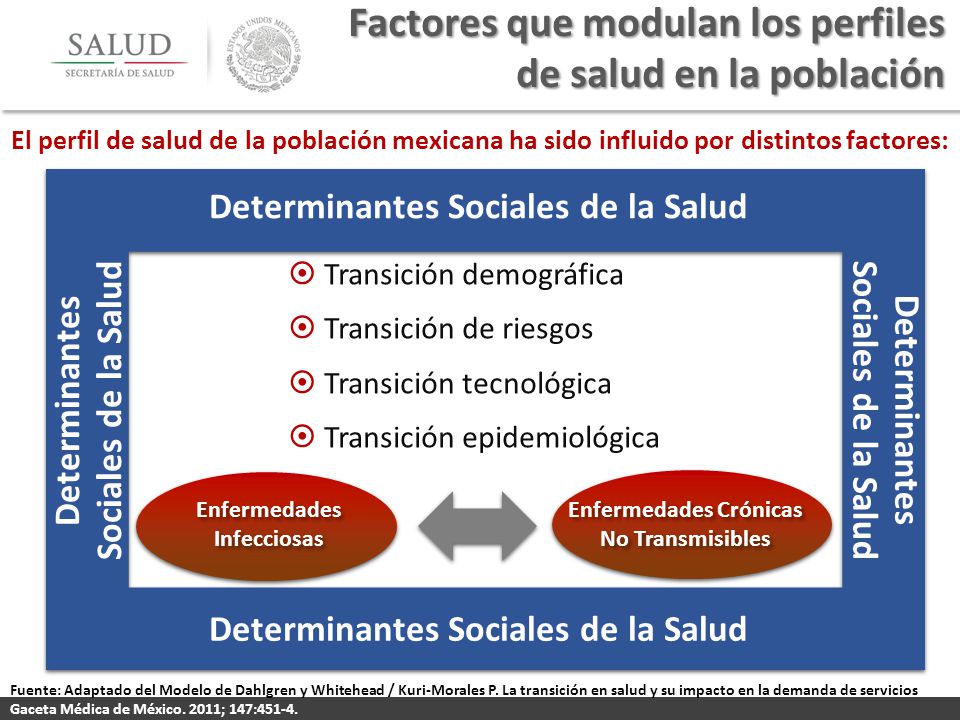 SALUD
SECRETARÍA DE SALUD

ESTADOS UNIDOS MEXICANOS

Factores que modulan los perfiles de salud en la población

El perfil de salud de la población mexicana ha sido influido por distintos factores:

Determinantes Sociales de la Salud

Determinantes Sociales de la Salud

Transición demográfica
Transición de riesgos
Transición tecnológica
Transición epidemiológica

Enfermedades Infecciosas

Enfermedades Crónicas No Transmisibles

Determinantes Sociales de la Salud

Determinantes Sociales de la Salud

Fuente: Adaptado del Modelo de Dahlgren y Whitehead / Kuri-Morales P. La transición en salud y su impacto en la demanda de servicios Gaceta Médica de México. 2011; 147:451-4.